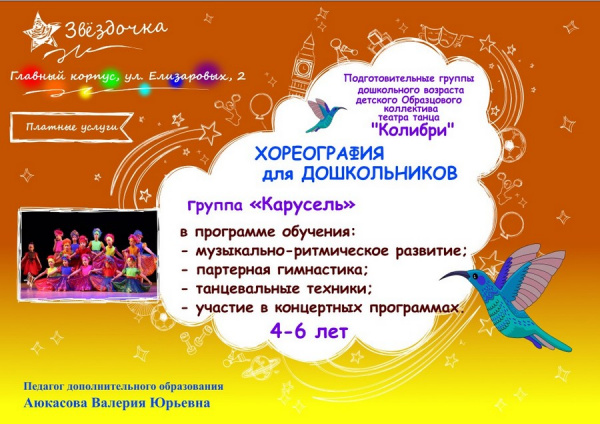 Звёздочка

Главный корпус, ул. Елизаровых, 2

Платные услуги

Подготовительные группы дошкольного возраста детского Образцового коллектива театра танца "Колибри"

ХОРЕОГРАФИЯ для ДОШКОЛЬНИКОВ

группа «Карусель»

в программе обучения:
- музыкально-ритмическое развитие;
- партерная гимнастика;
- танцевальные техники;
- участие в концертных программах.

4-6 лет

Педагог дополнительного образования
Аюкасова Валерия Юрьевна